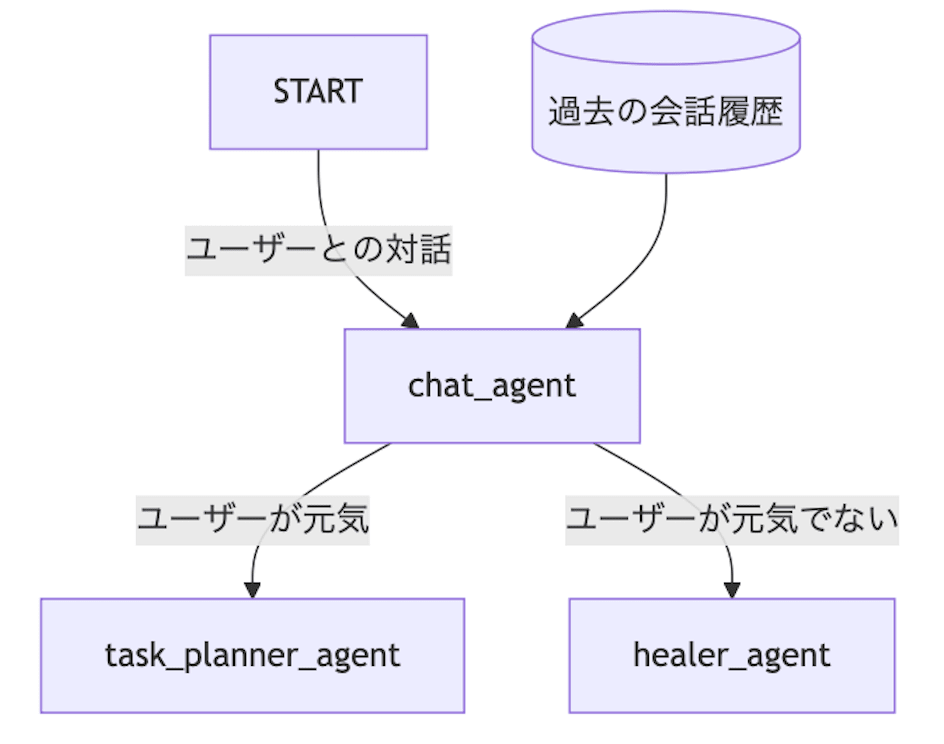 START

過去の会話履歴

ユーザーとの対話

chat_agent

ユーザーが元気

ユーザーが元気でない

task_planner_agent

healer_agent